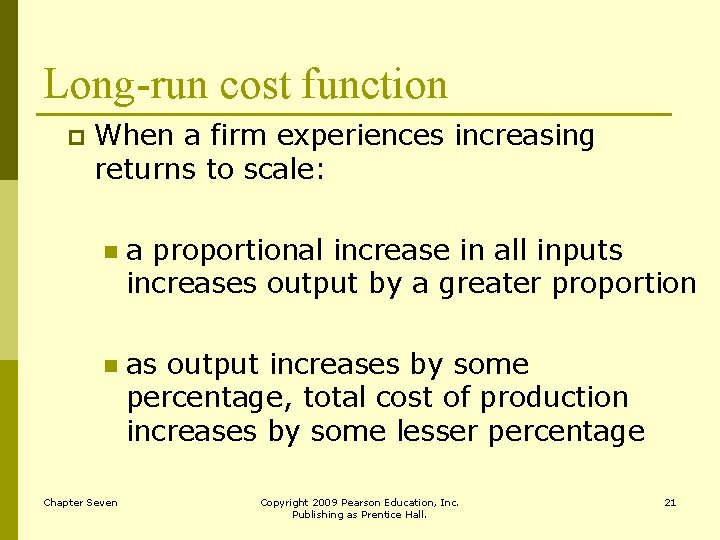 Long-run cost function

When a firm experiences increasing returns to scale:

a proportional increase in all inputs increases output by a greater proportion

as output increases by some percentage, total cost of production increases by some lesser percentage

Chapter Seven

Copyright 2009 Pearson Education, Inc. Publishing as Prentice Hall.

21